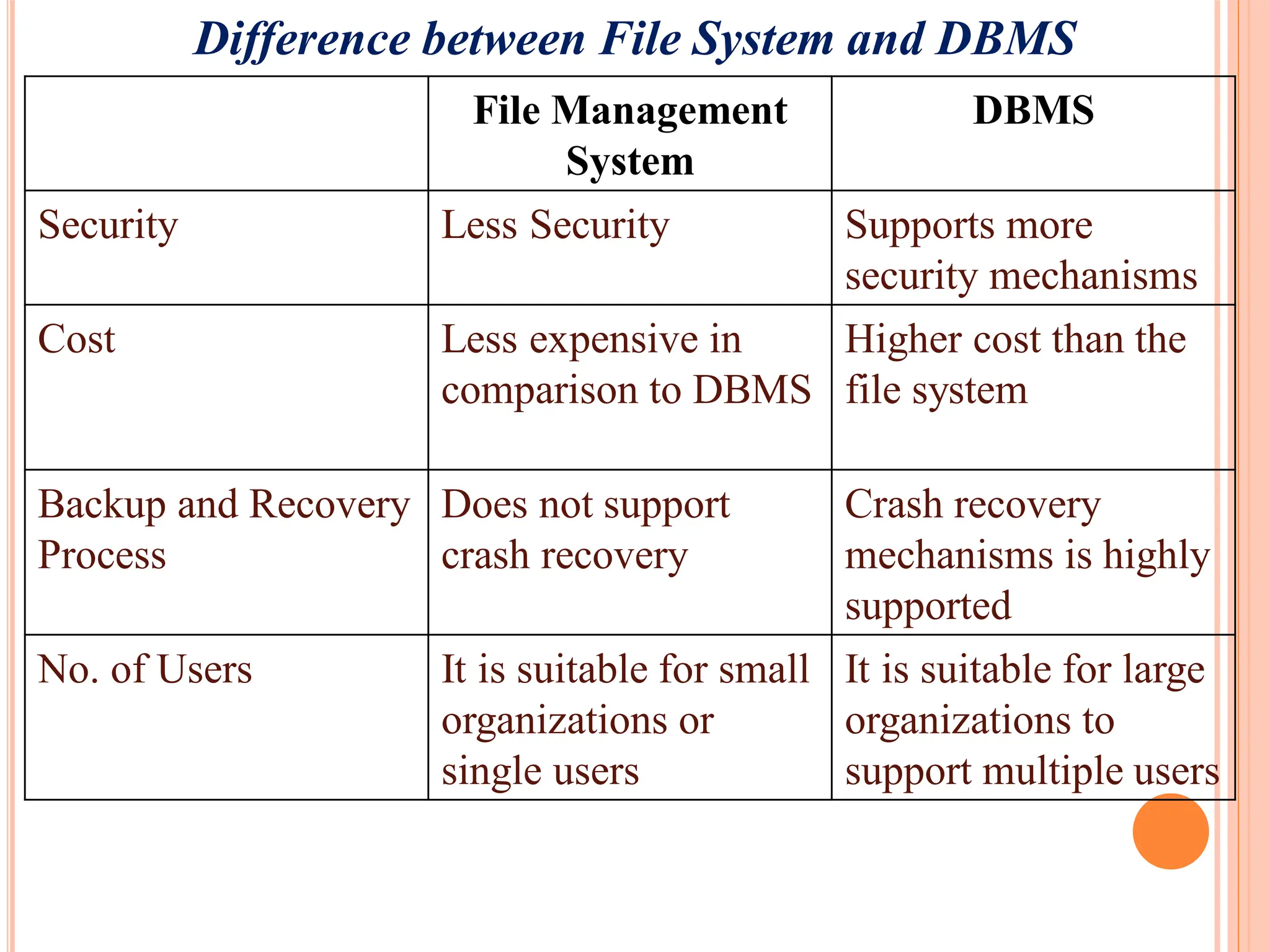 Difference between File System and DBMS

| | File Management System | DBMS |
|---|---|---|
| Security | Less Security | Supports more security mechanisms |
| Cost | Less expensive in comparison to DBMS | Higher cost than the file system |
| Backup and Recovery Process | Does not support crash recovery | Crash recovery mechanisms is highly supported |
| No. of Users | It is suitable for small organizations or single users | It is suitable for large organizations to support multiple users |